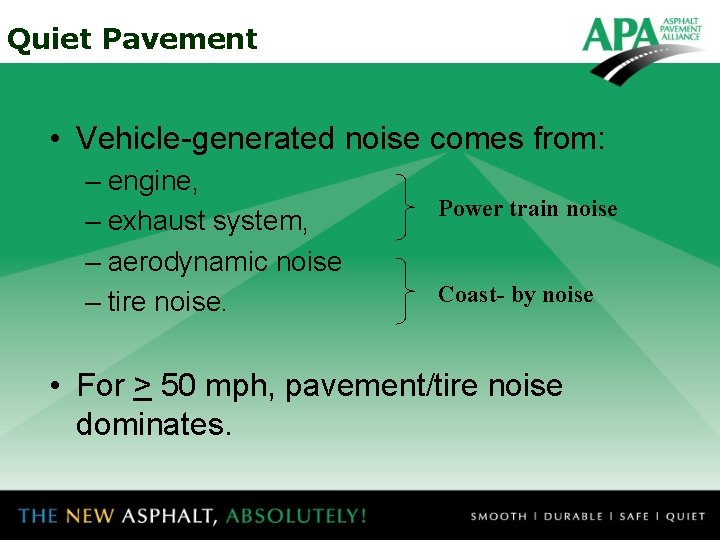 Quiet Pavement

APA ASPHALT PAVEMENT ALLIANCE

• Vehicle-generated noise comes from:
– engine,
– exhaust system,
– aerodynamic noise
– tire noise.

Power train noise

Coast- by noise

• For $\geq$ 50 mph, pavement/tire noise dominates.

THE NEW ASPHALT, ABSOLUTELY!

SMOOTH | DURABLE | SAFE | QUIET